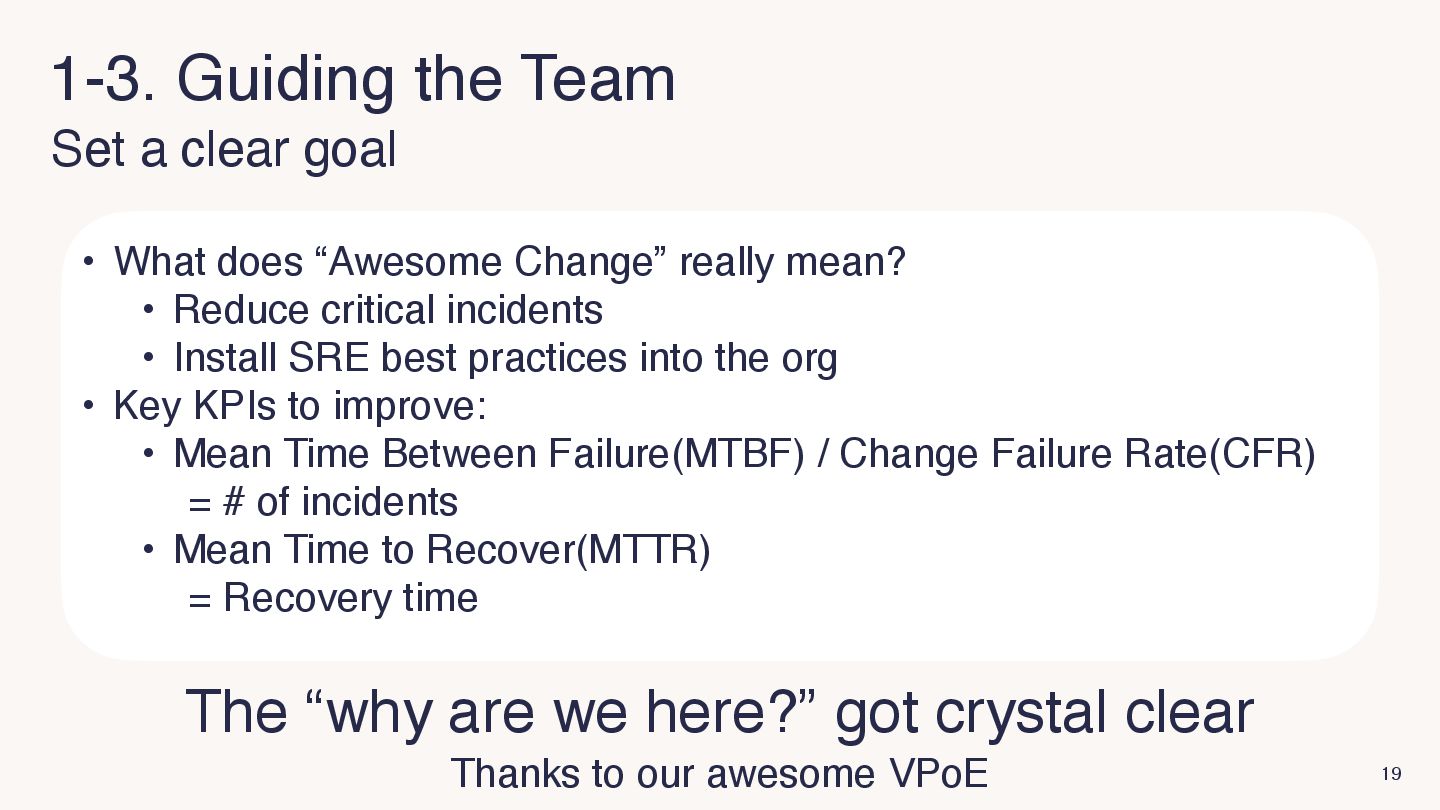 1-3. Guiding the Team
Set a clear goal

• What does “Awesome Change” really mean?
  • Reduce critical incidents
  • Install SRE best practices into the org
• Key KPIs to improve:
  • Mean Time Between Failure(MTBF) / Change Failure Rate(CFR)
    = # of incidents
  • Mean Time to Recover(MTTR)
    = Recovery time

The “why are we here?” got crystal clear
Thanks to our awesome VPoE

19